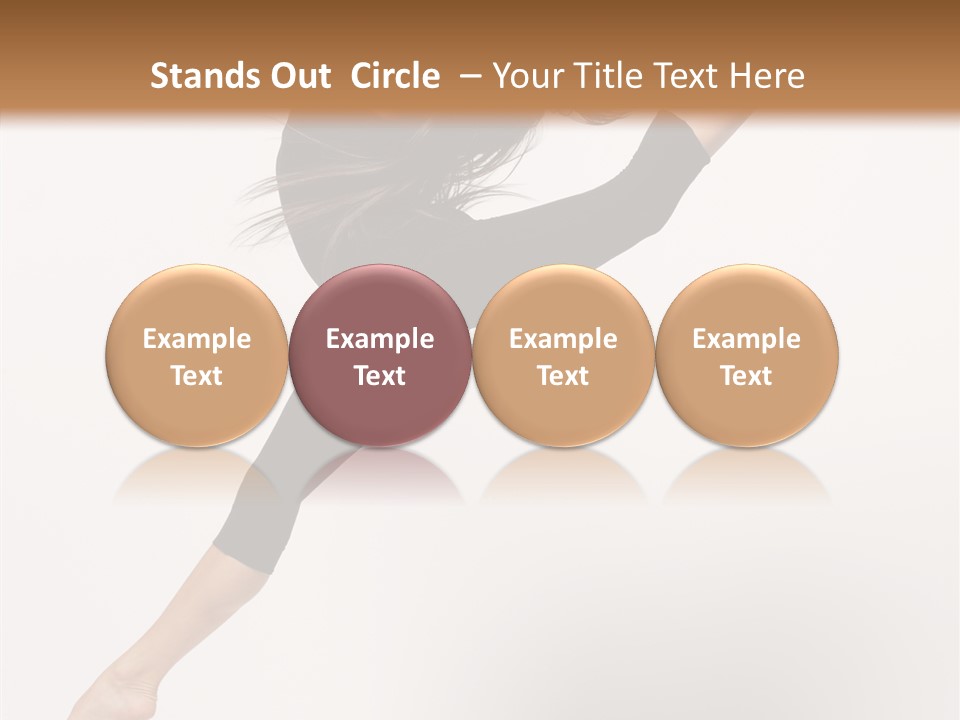 Stands Out Circle – Your Title Text Here

Example Text

Example Text

Example Text

Example Text